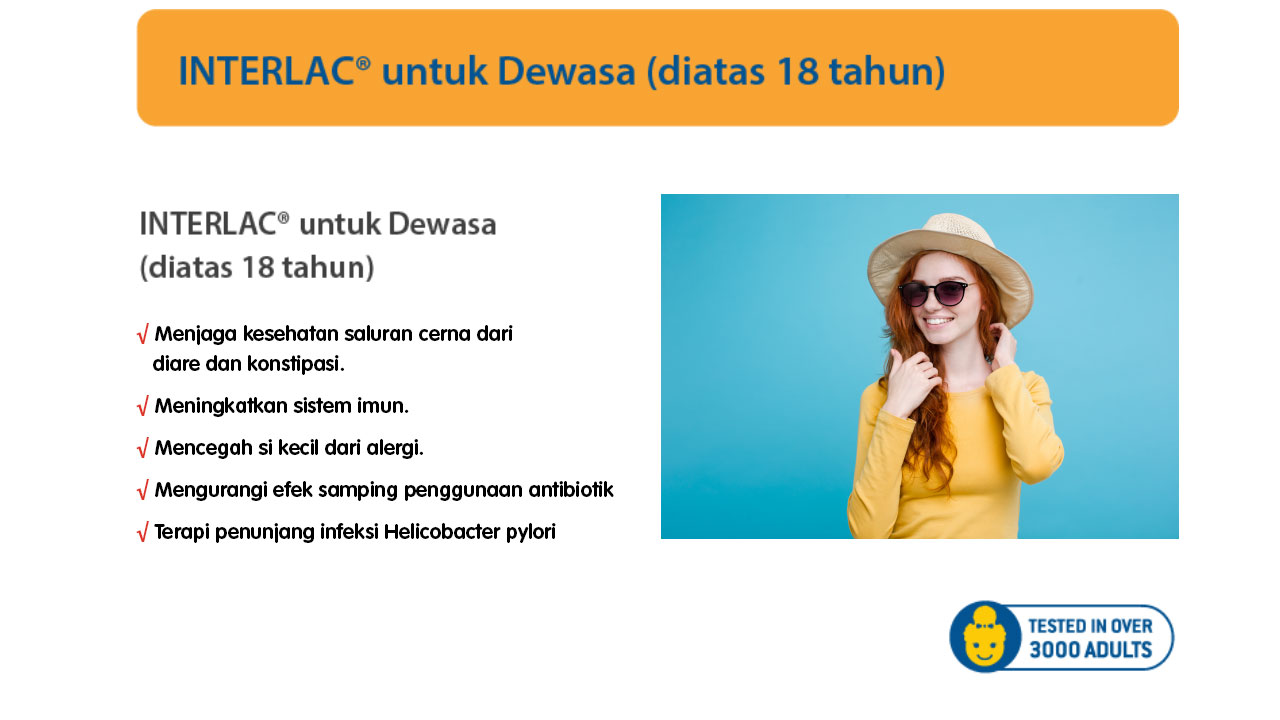 INTERLAC® untuk Dewasa (diatas 18 tahun)

INTERLAC® untuk Dewasa (diatas 18 tahun)

√ Menjaga kesehatan saluran cerna dari diare dan konstipasi.

√ Meningkatkan sistem imun.

√ Mencegah si kecil dari alergi.

√ Mengurangi efek samping penggunaan antibiotik

√ Terapi penunjang infeksi Helicobacter pylori

TESTED IN OVER 3000 ADULTS